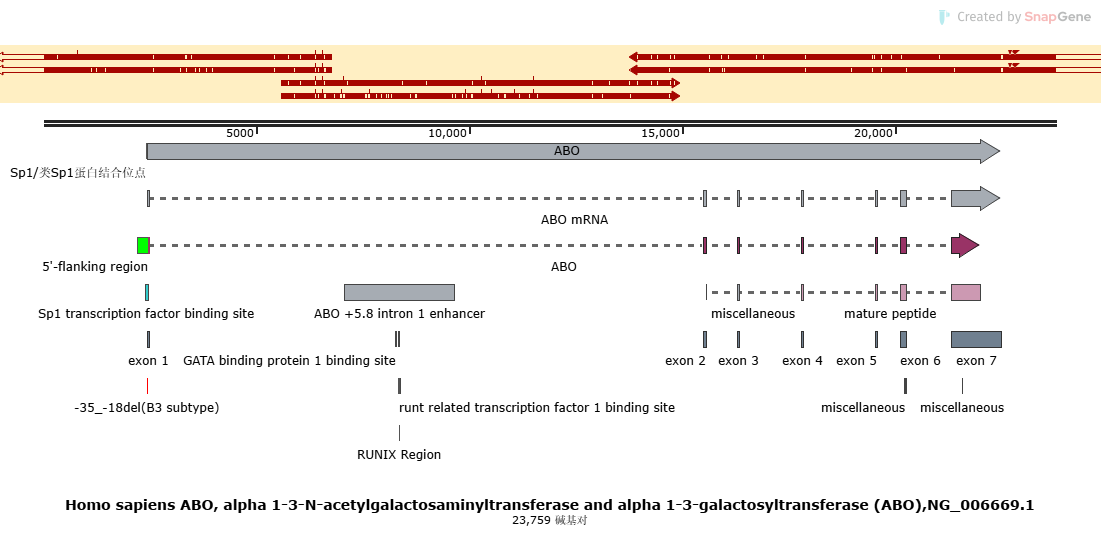 Created by SnapGene

5000
10,000
15,000
20,000

ABO

Sp1/类Sp1蛋白结合位点

ABO mRNA

5'-flanking region

ABO

Sp1 transcription factor binding site

ABO +5.8 intron 1 enhancer

miscellaneous

mature peptide

exon 1

GATA binding protein 1 binding site

exon 2

exon 3

exon 4

exon 5

exon 6

exon 7

-35_-18del(B3 subtype)

runt related transcription factor 1 binding site

miscellaneous

miscellaneous

RUNIX Region

Homo sapiens ABO, alpha 1-3-N-acetylgalactosaminyltransferase and alpha 1-3-galactosyltransferase (ABO),NG_006669.1
23,759 碱基对